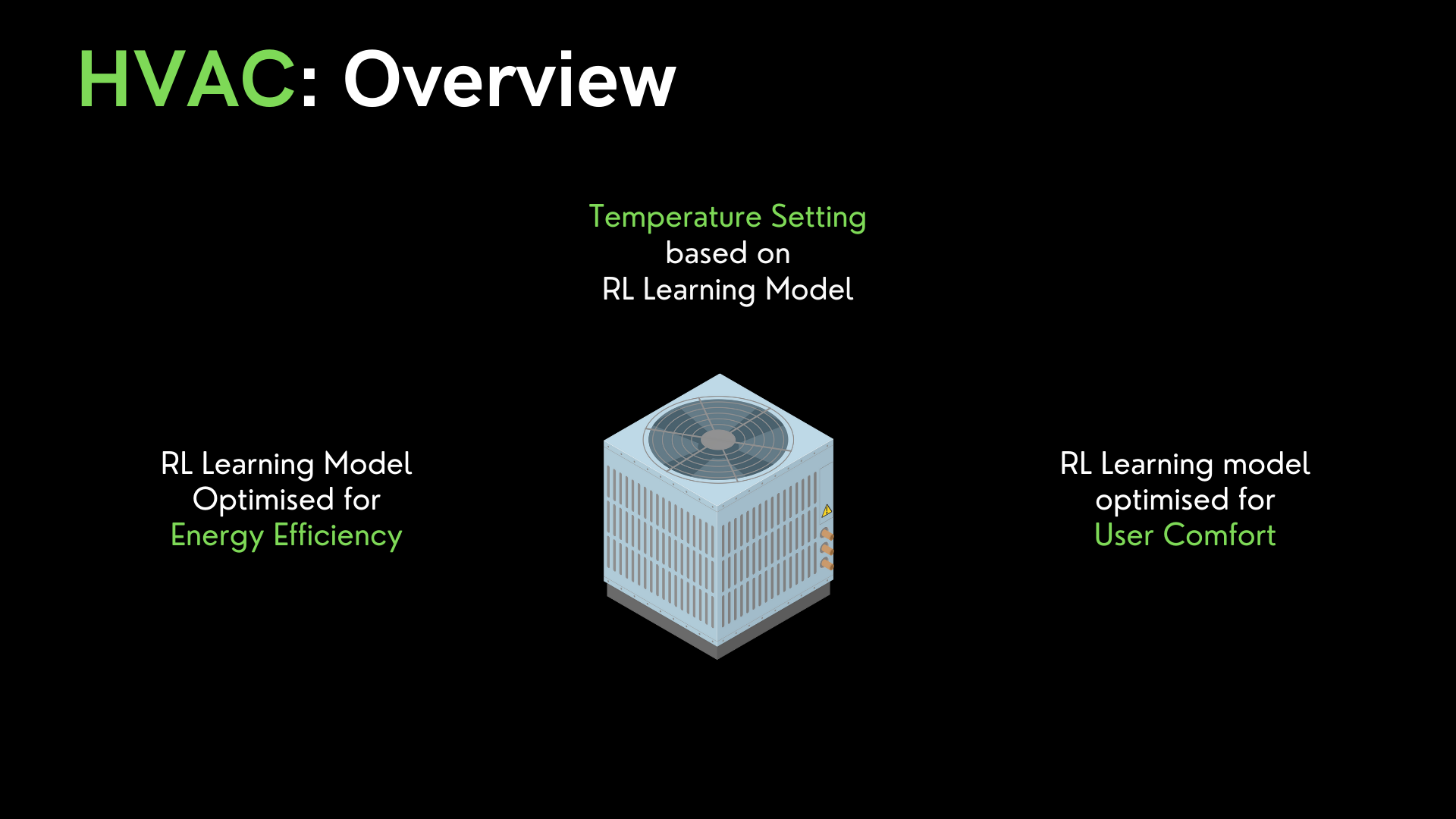 HVAC: Overview

Temperature Setting
based on
RL Learning Model

RL Learning Model
Optimised for
Energy Efficiency

RL Learning model
optimised for
User Comfort